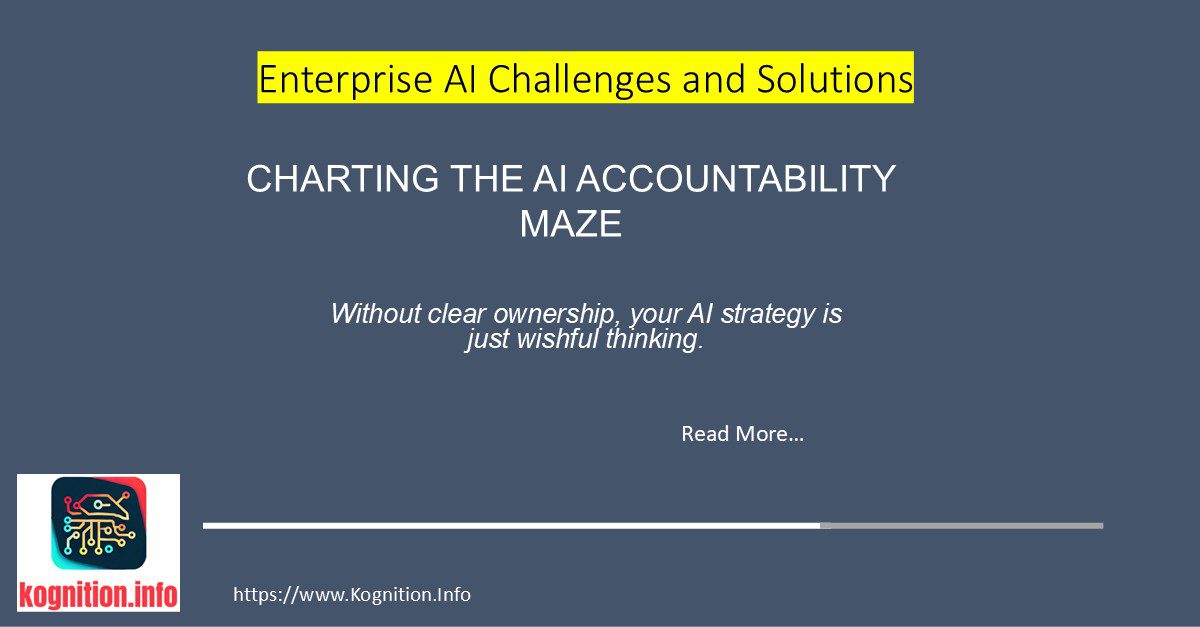 Enterprise AI Challenges and Solutions

CHARTING THE AI ACCOUNTABILITY MAZE

Without clear ownership, your AI strategy is just wishful thinking.

Read More…

kognition.info

https://www.Kognition.Info